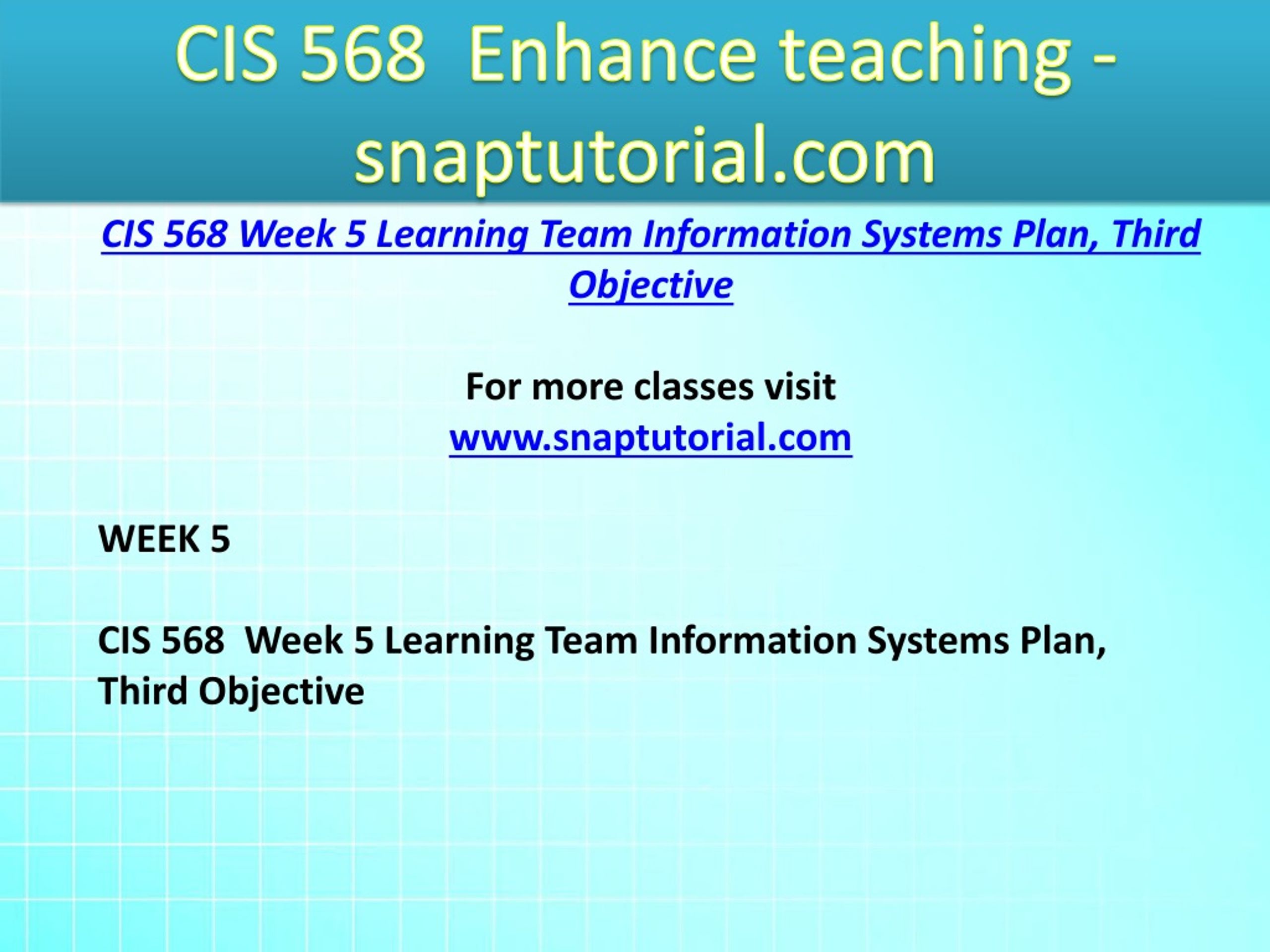 CIS 568 Enhance teaching - snaptutorial.com

CIS 568 Week 5 Learning Team Information Systems Plan, Third Objective

For more classes visit
www.snaptutorial.com

WEEK 5

CIS 568 Week 5 Learning Team Information Systems Plan, Third Objective